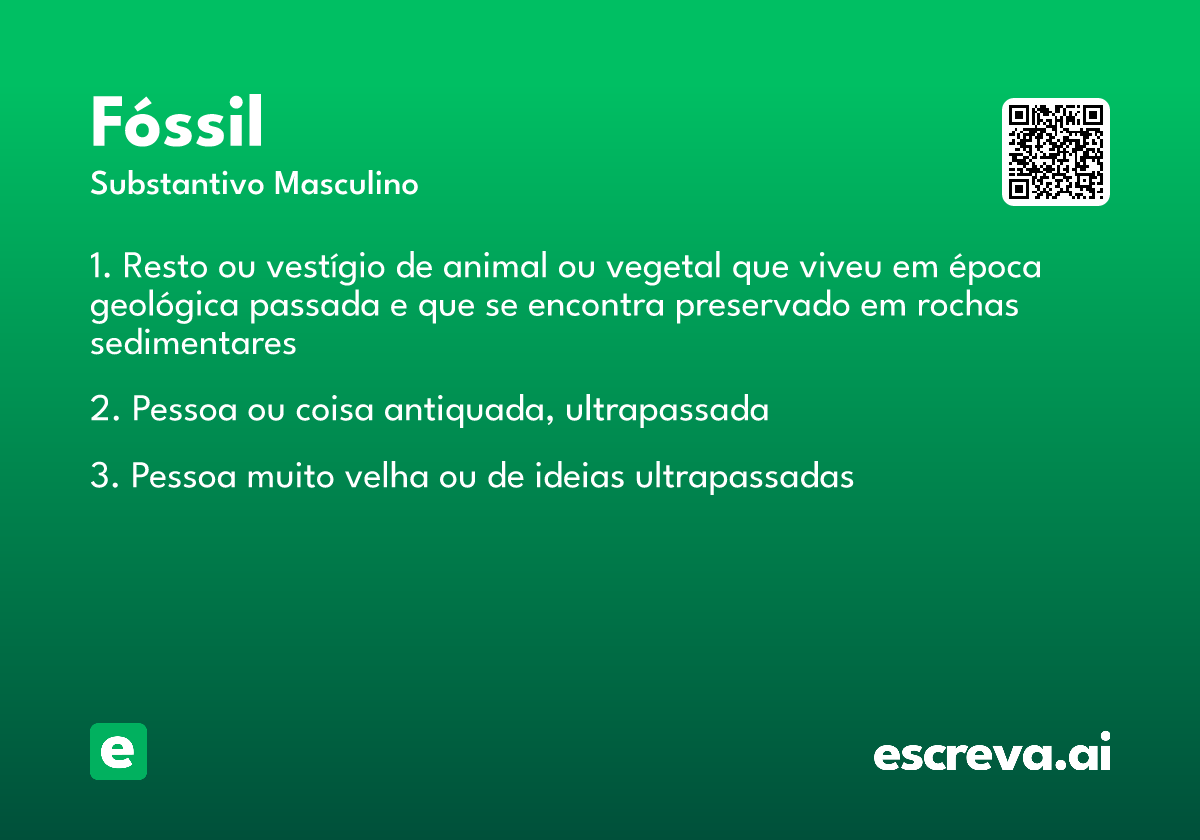 Fóssil
Substantivo Masculino

1. Resto ou vestígio de animal ou vegetal que viveu em época geológica passada e que se encontra preservado em rochas sedimentares

2. Pessoa ou coisa antiquada, ultrapassada

3. Pessoa muito velha ou de ideias ultrapassadas

e

escreva.ai